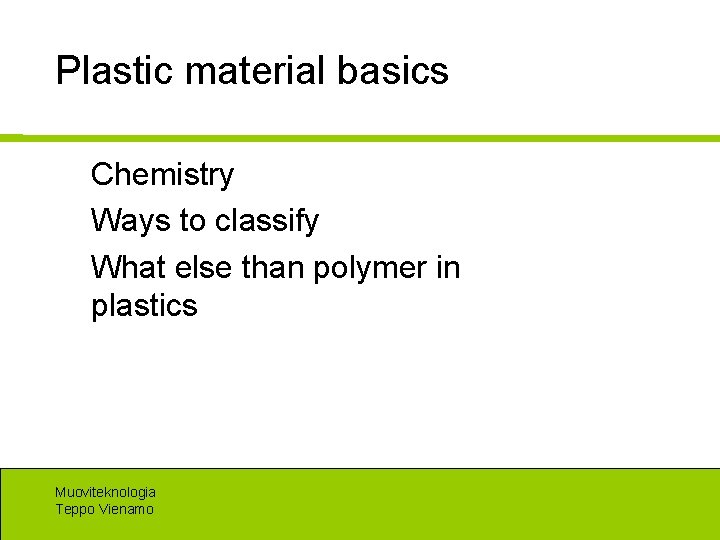 Plastic material basics

Chemistry

Ways to classify

What else than polymer in plastics

Muoviteknologia
Teppo Vienamo